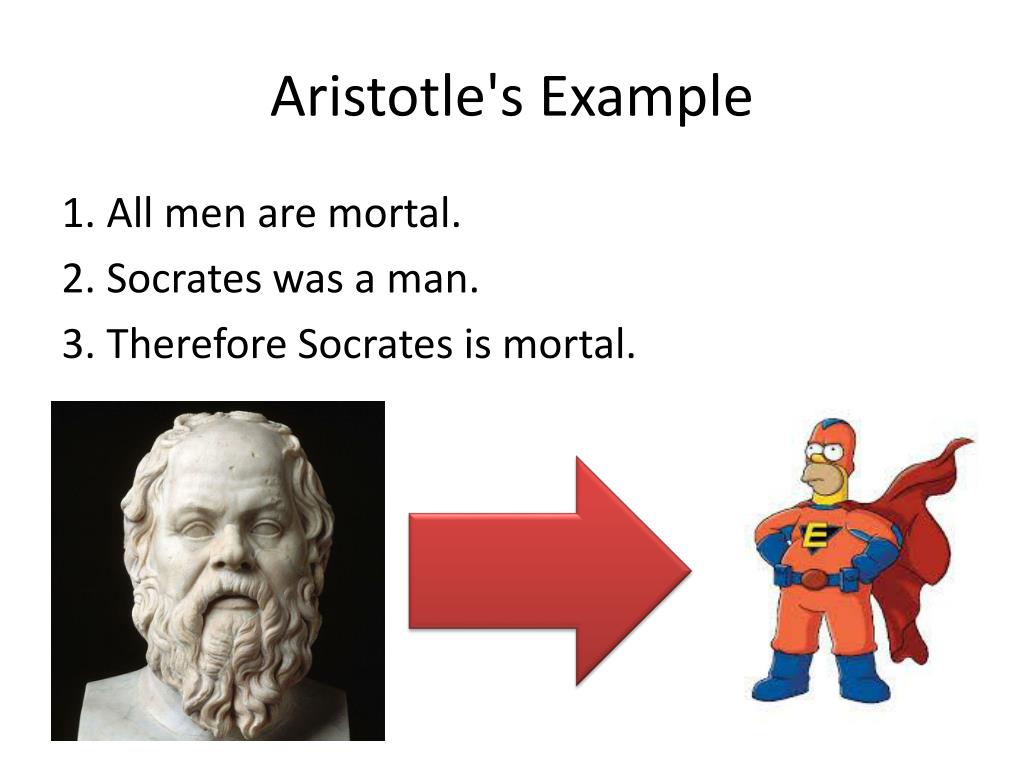 Aristotle's Example

1. All men are mortal.

2. Socrates was a man.

3. Therefore Socrates is mortal.

E